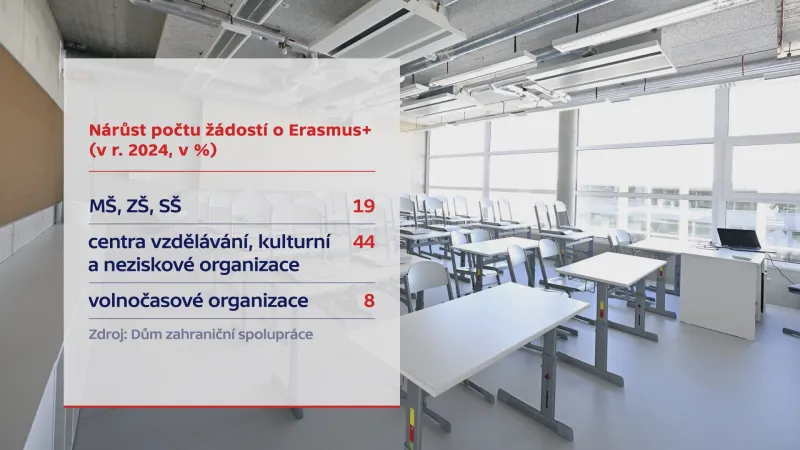 Nárůst počtu žádostí o Erasmus+ (v r. 2024, v %)

| | |
|---|---|
| MŠ, ZŠ, SŠ | 19 |
| centra vzdělávání, kulturní a neziskové organizace | 44 |
| volnočasové organizace | 8 |

Zdroj: Dům zahraniční spolupráce